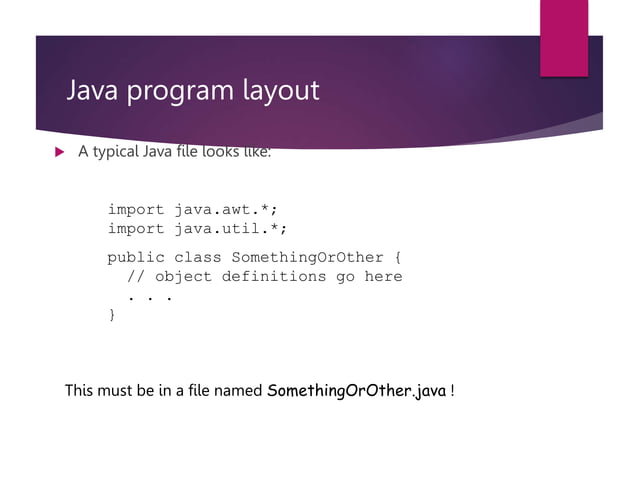 Java program layout

A typical Java file looks like:

import java.awt.*;
import java.util.*;

public class SomethingOrOther {
  // object definitions go here
  . . .
}

This must be in a file named SomethingOrOther.java !